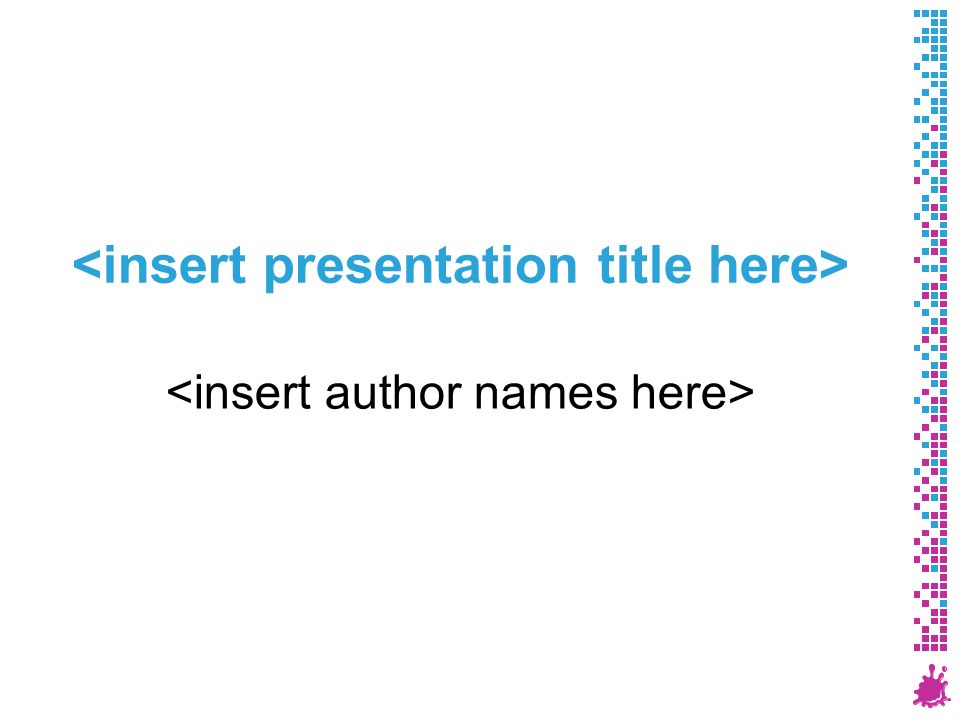 <insert presentation title here>

<insert author names here>